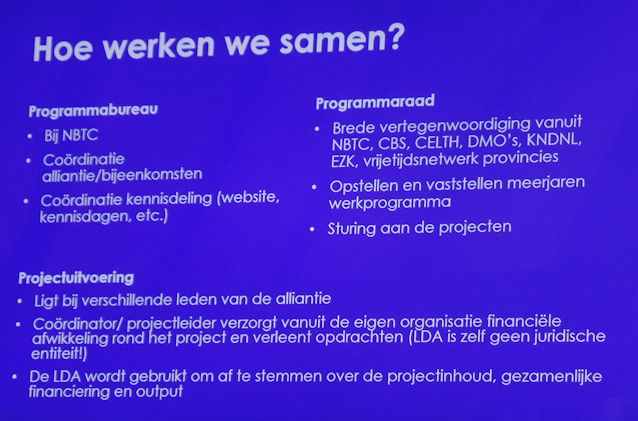 Hoe werken we samen?

Programmabureau
• Bij NBTC
• Coördinatie alliantie/bijeenkomsten
• Coördinatie kennisdeling (website, kennisdagen, etc.)

Programmaraad
• Brede vertegenwoordiging vanuit NBTC, CBS, CELTH, DMO's, KNDNL, EZK, vrijetijdsnetwerk provincies
• Opstellen en vaststellen meerjaren werkprogramma
• Sturing aan de projecten

Projectuitvoering
• Ligt bij verschillende leden van de alliantie
• Coördinator/ projectleider verzorgt vanuit de eigen organisatie financiële afwikkeling rond het project en verleent opdrachten (LDA is zelf geen juridische entiteit!)
• De LDA wordt gebruikt om af te stemmen over de projectinhoud, gezamenlijke financiering en output